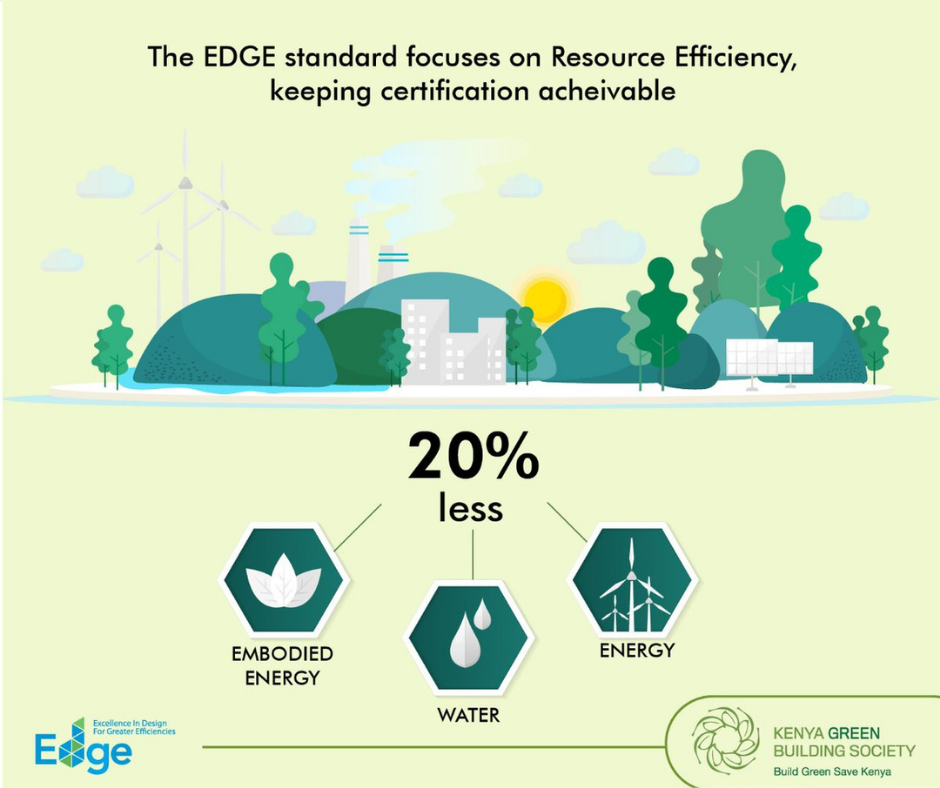 The EDGE standard focuses on Resource Efficiency, keeping certification acheivable

20%
less

EMBODIED ENERGY

WATER

ENERGY

Excellence In Design For Greater Efficiencies
Edge

KENYA GREEN BUILDING SOCIETY
Build Green Save Kenya